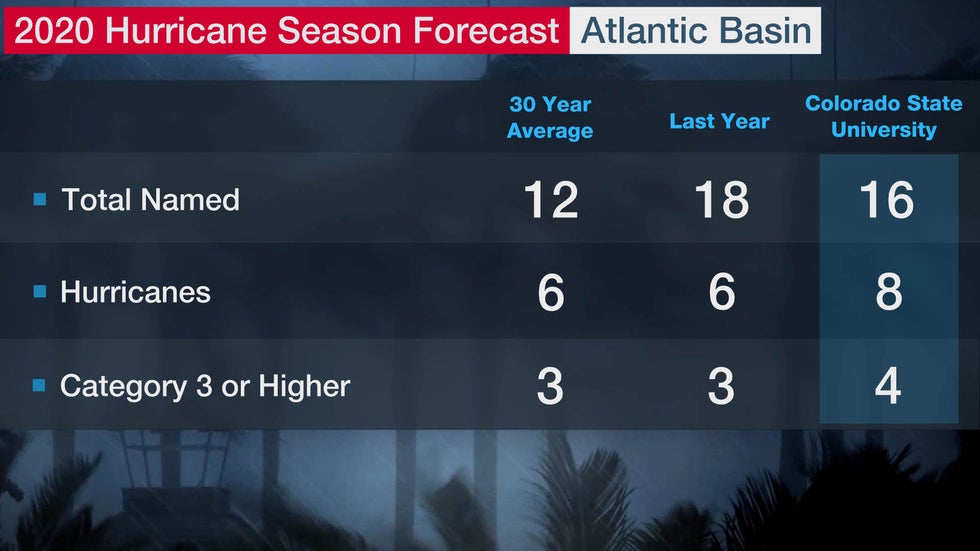 2020 Hurricane Season Forecast Atlantic Basin

| | 30 Year Average | Last Year | Colorado State University |
|---|---|---|---|
| Total Named | 12 | 18 | 16 |
| Hurricanes | 6 | 6 | 8 |
| Category 3 or Higher | 3 | 3 | 4 |